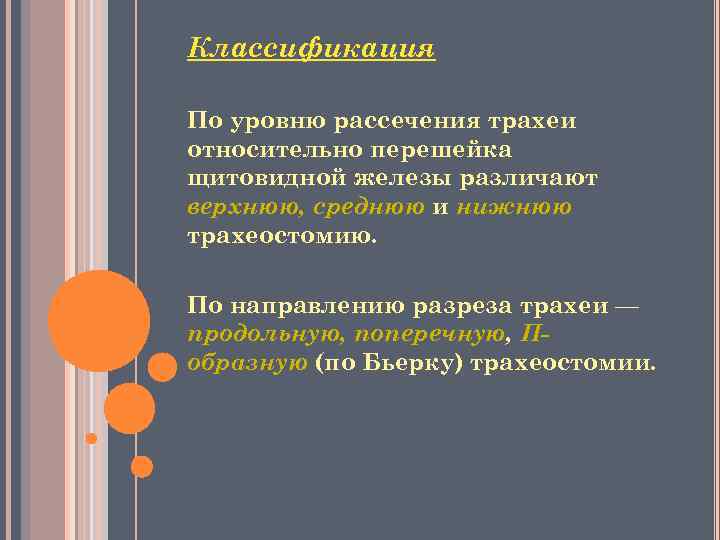 Классификация

По уровню рассечения трахеи относительно перешейка щитовидной железы различают верхнюю, среднюю и нижнюю трахеостомию.

По направлению разреза трахеи — продольную, поперечную, П-образную (по Бьерку) трахеостомии.